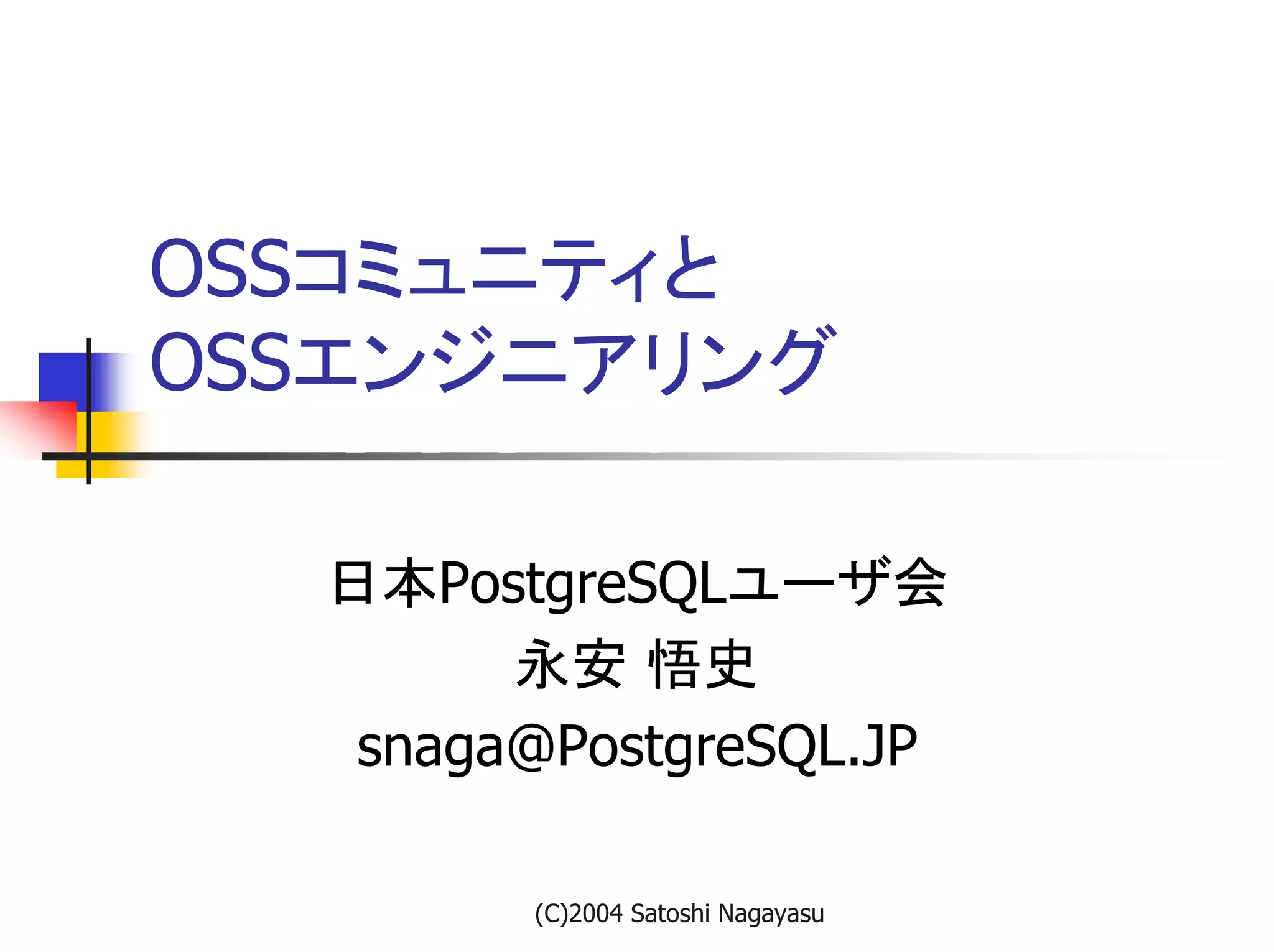 OSSコミュニティと
OSSエンジニアリング

日本PostgreSQLユーザ会
永安 悟史
snaga@PostgreSQL.JP

(C)2004 Satoshi Nagayasu